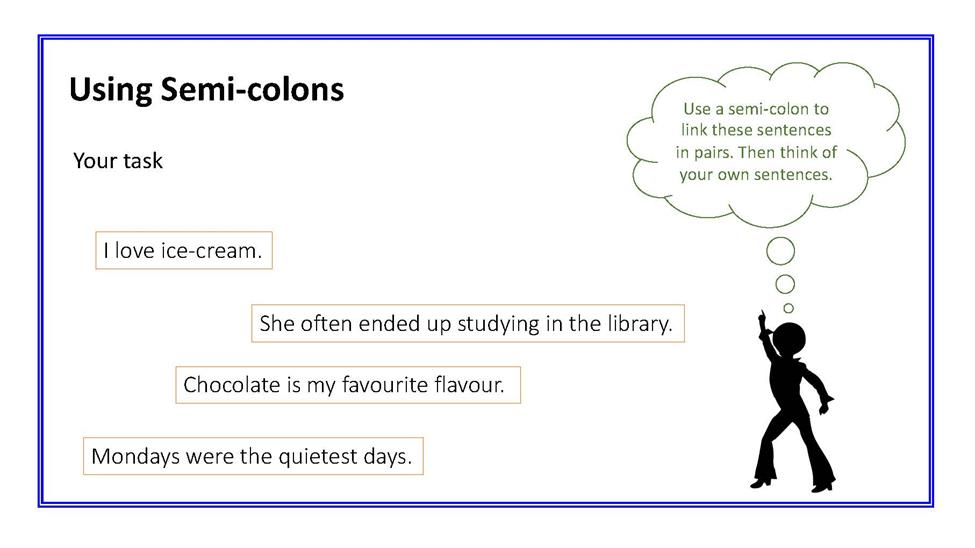 Using Semi-colons

Your task

Use a semi-colon to link these sentences in pairs. Then think of your own sentences.

I love ice-cream.

She often ended up studying in the library.

Chocolate is my favourite flavour.

Mondays were the quietest days.